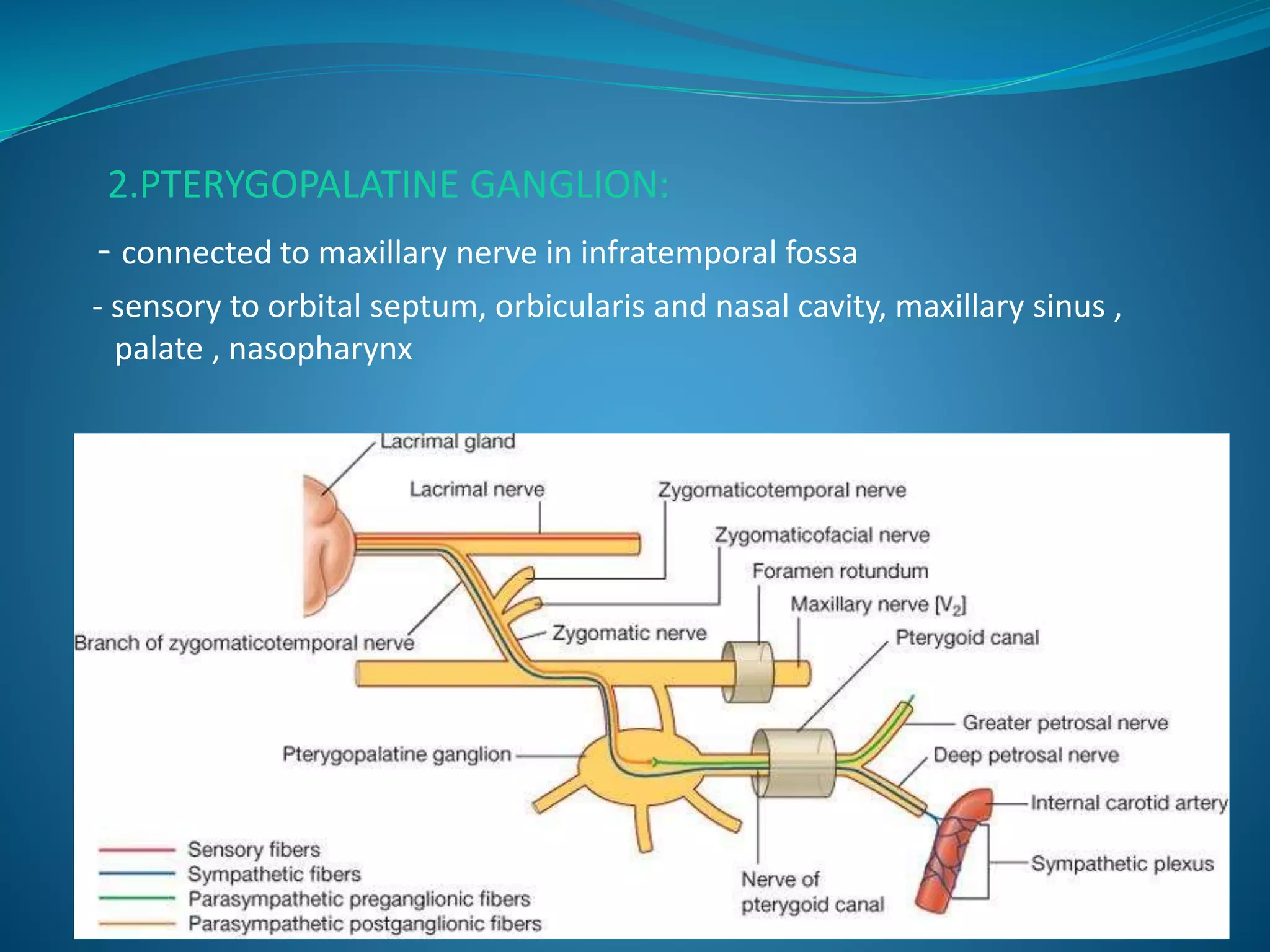 2.PTERYGOPALATINE GANGLION:

- connected to maxillary nerve in infratemporal fossa

- sensory to orbital septum, orbicularis and nasal cavity, maxillary sinus , palate , nasopharynx

Lacrimal gland
Lacrimal nerve
Zygomaticotemporal nerve
Zygomaticofacial nerve
Foramen rotundum
Maxillary nerve [$V_2$]
Pterygoid canal
Zygomatic nerve
Branch of zygomaticotemporal nerve
Greater petrosal nerve
Deep petrosal nerve
Pterygopalatine ganglion
Internal carotid artery
Sympathetic plexus
Nerve of pterygoid canal

Sensory fibers
Sympathetic fibers
Parasympathetic preganglionic fibers
Parasympathetic postganglionic fibers